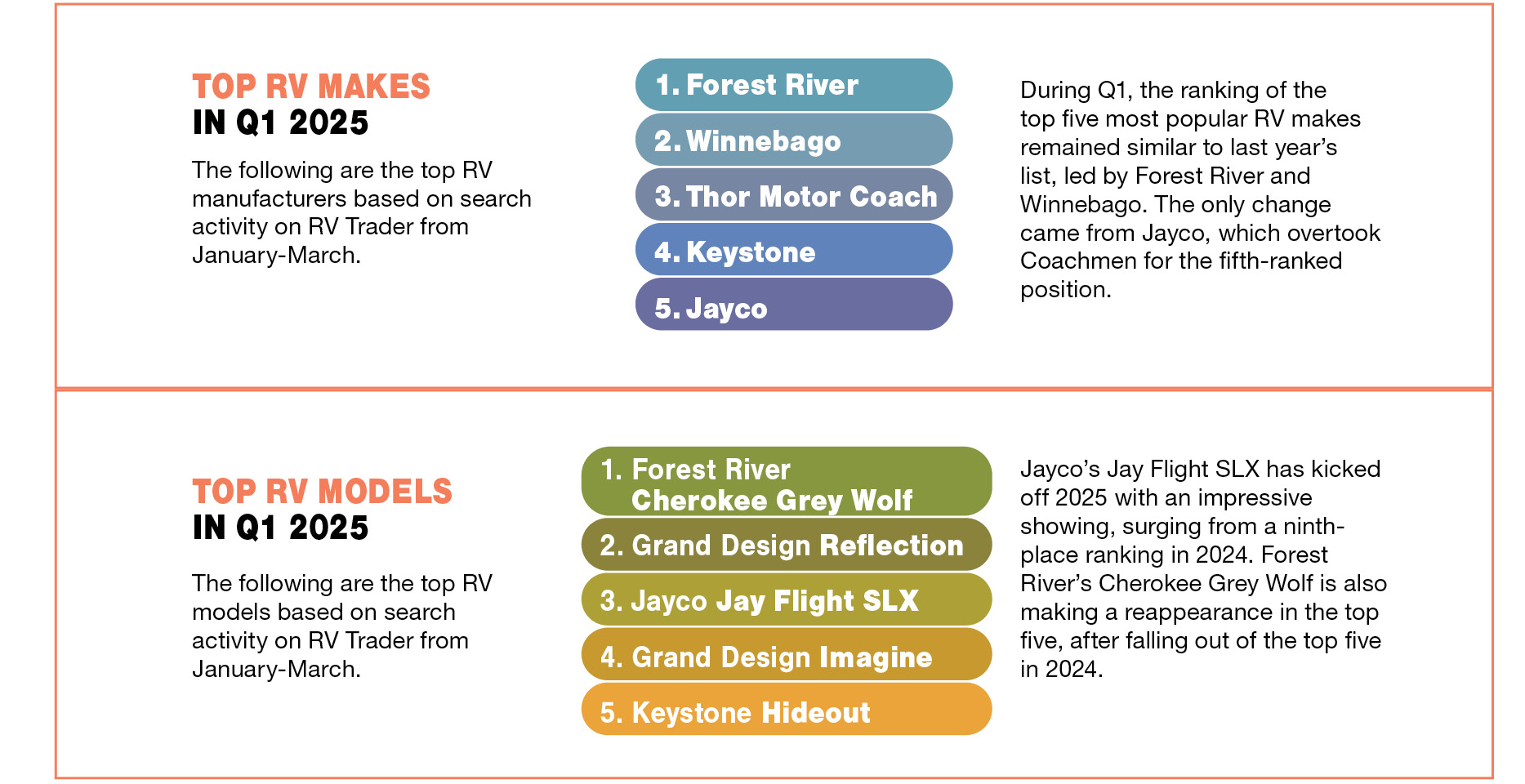 TOP RV MAKES
IN Q1 2025

The following are the top RV manufacturers based on search activity on RV Trader from January-March.

1. Forest River
2. Winnebago
3. Thor Motor Coach
4. Keystone
5. Jayco

During Q1, the ranking of the top five most popular RV makes remained similar to last year's list, led by Forest River and Winnebago. The only change came from Jayco, which overtook Coachmen for the fifth-ranked position.

TOP RV MODELS
IN Q1 2025

The following are the top RV models based on search activity on RV Trader from January-March.

1. Forest River Cherokee Grey Wolf
2. Grand Design Reflection
3. Jayco Jay Flight SLX
4. Grand Design Imagine
5. Keystone Hideout

Jayco's Jay Flight SLX has kicked off 2025 with an impressive showing, surging from a ninth-place ranking in 2024. Forest River's Cherokee Grey Wolf is also making a reappearance in the top five, after falling out of the top five in 2024.